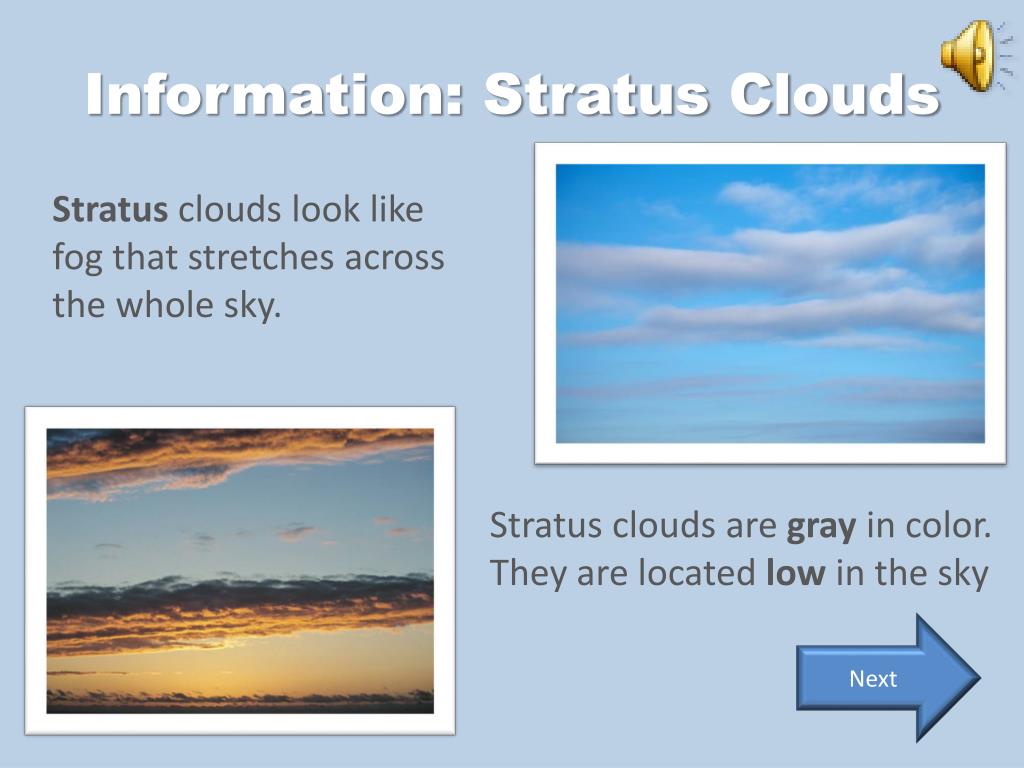 Information: Stratus Clouds

Stratus clouds look like fog that stretches across the whole sky.

Stratus clouds are gray in color. They are located low in the sky

Next